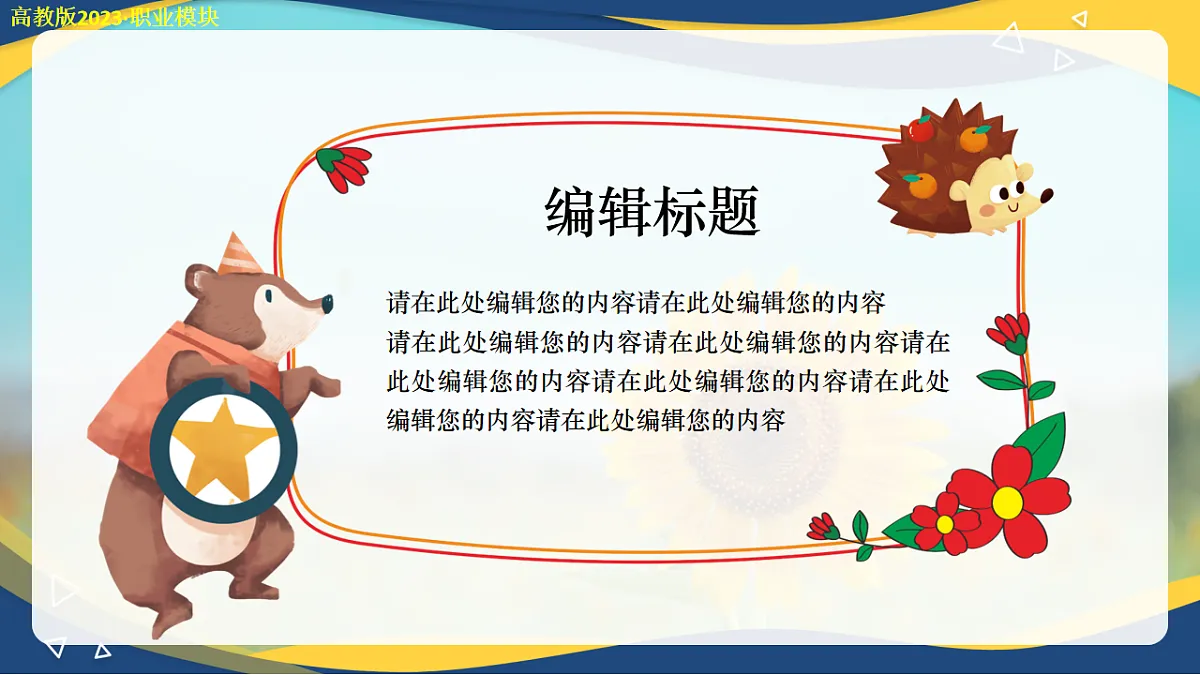 高教版2023·职业模块

编辑标题

请在此处编辑您的内容请在此处编辑您的内容
请在此处编辑您的内容请在此处编辑您的内容请在此处编辑您的内容请在此处编辑您的内容请在此处编辑您的内容请在此处编辑您的内容